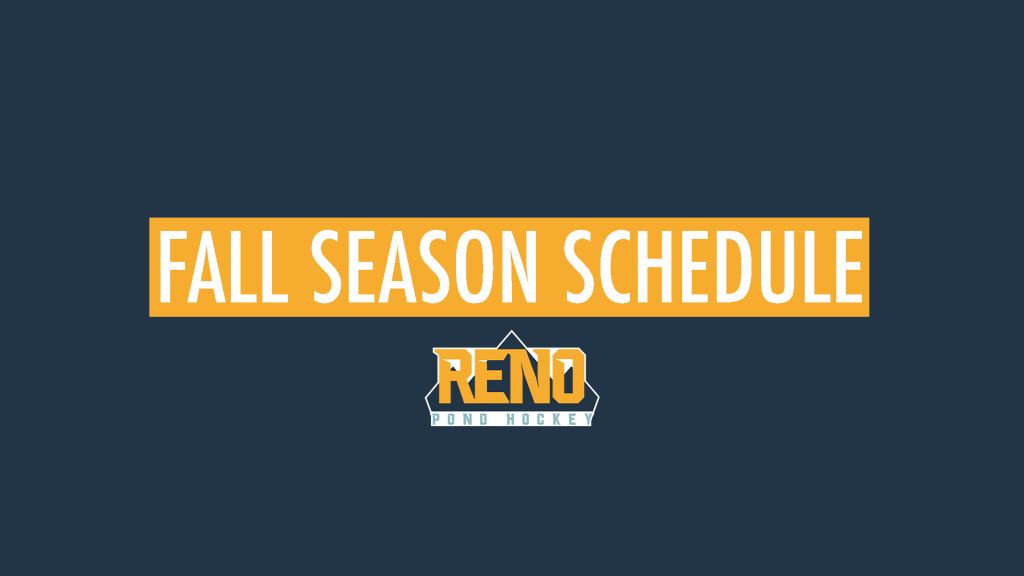 FALL SEASON SCHEDULE

RENO
POND HOCKEY